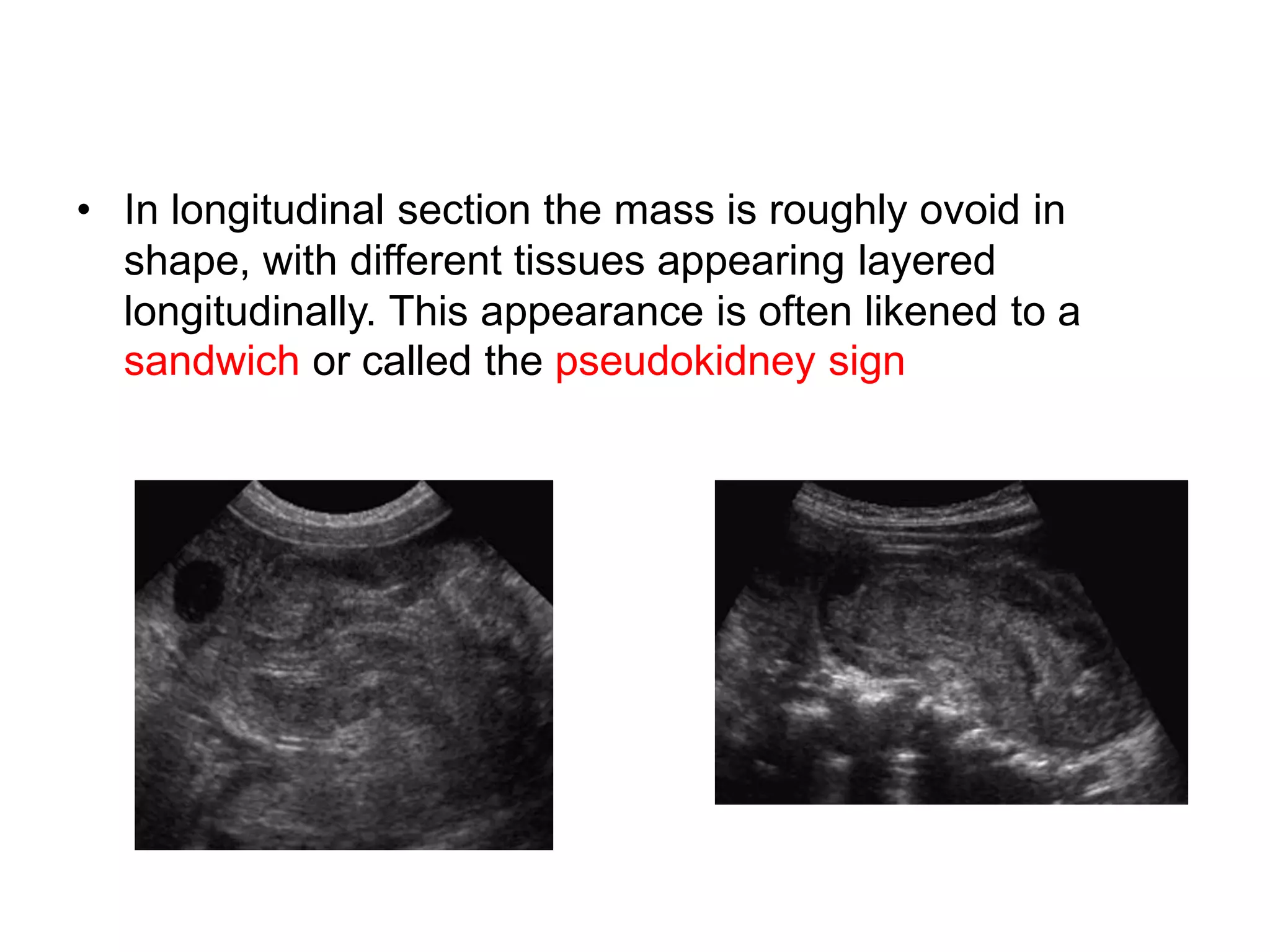 • In longitudinal section the mass is roughly ovoid in shape, with different tissues appearing layered longitudinally. This appearance is often likened to a sandwich or called the pseudokidney sign